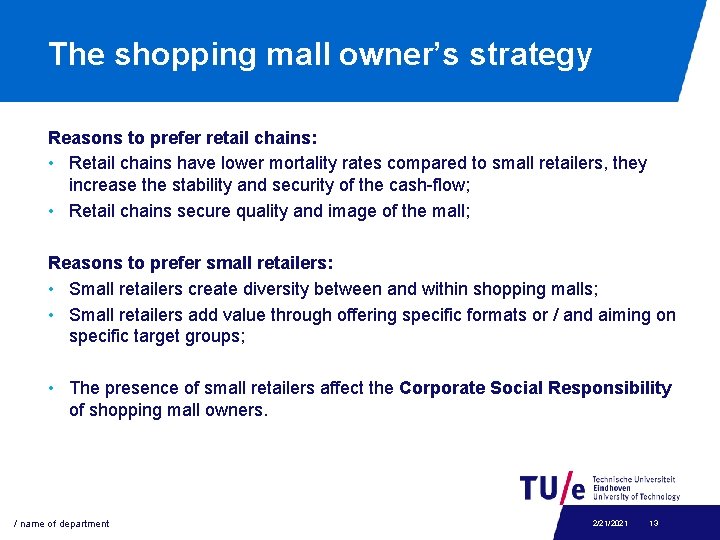 The shopping mall owner's strategy

Reasons to prefer retail chains:

• Retail chains have lower mortality rates compared to small retailers, they increase the stability and security of the cash-flow;
• Retail chains secure quality and image of the mall;

Reasons to prefer small retailers:

• Small retailers create diversity between and within shopping malls;
• Small retailers add value through offering specific formats or / and aiming on specific target groups;

• The presence of small retailers affect the Corporate Social Responsibility of shopping mall owners.

TU/e Technische Universiteit Eindhoven University of Technology

/ name of department

2/21/2021 13